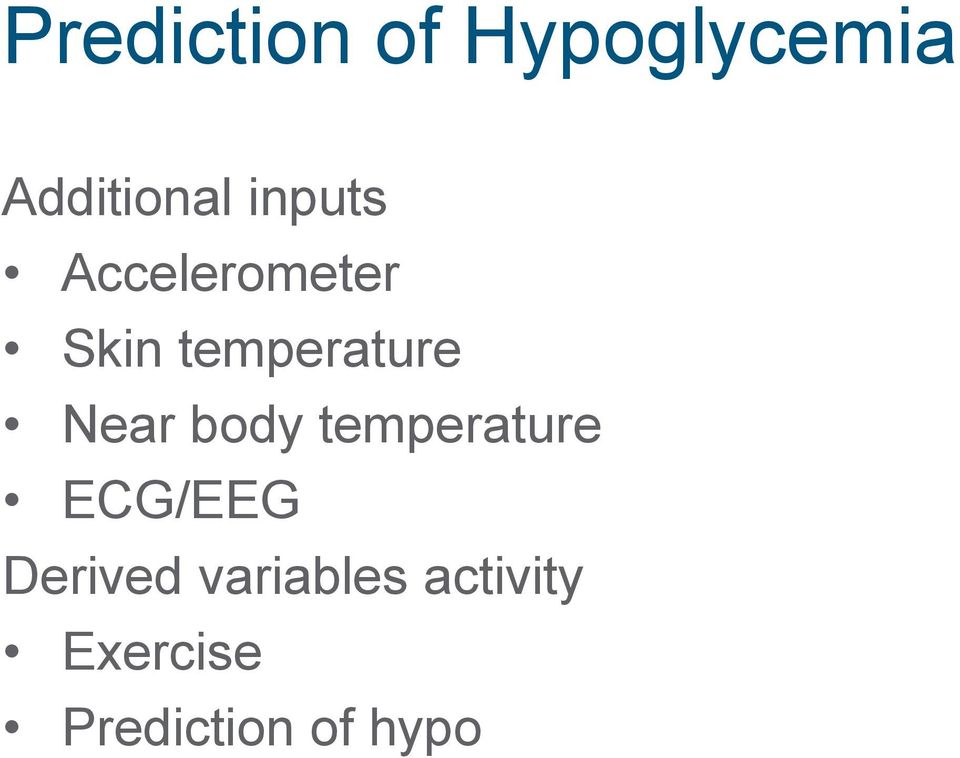 Prediction of Hypoglycemia

Additional inputs
• Accelerometer
• Skin temperature
• Near body temperature
• ECG/EEG
Derived variables activity
• Exercise
• Prediction of hypo